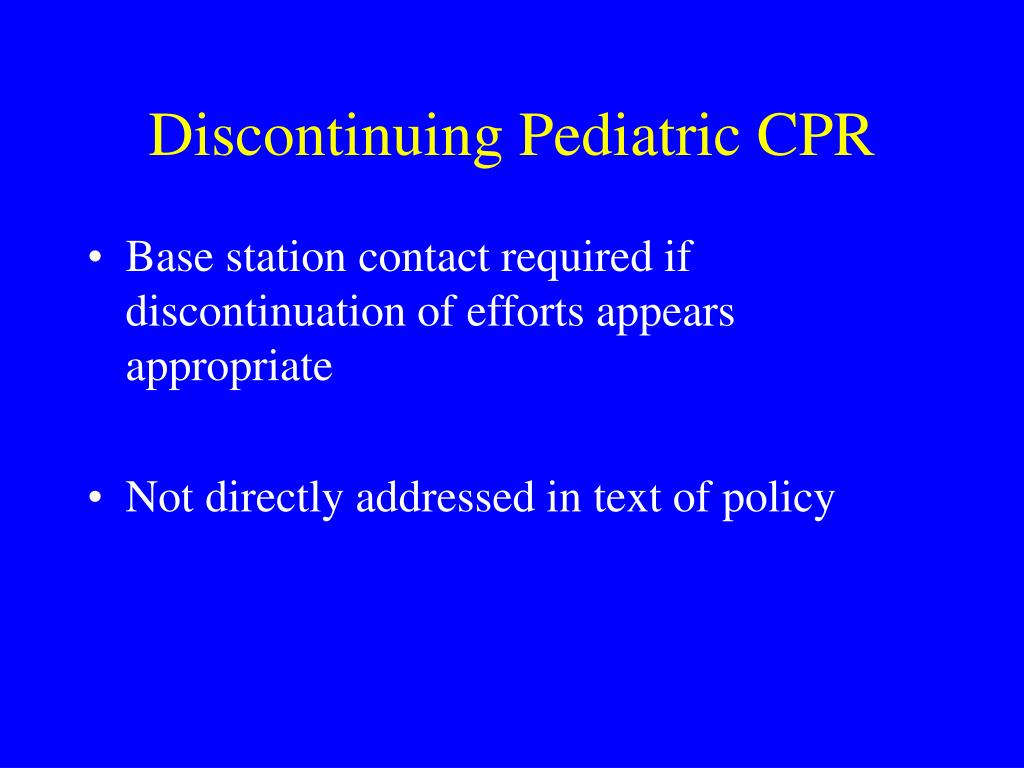 Discontinuing Pediatric CPR

• Base station contact required if discontinuation of efforts appears appropriate

• Not directly addressed in text of policy